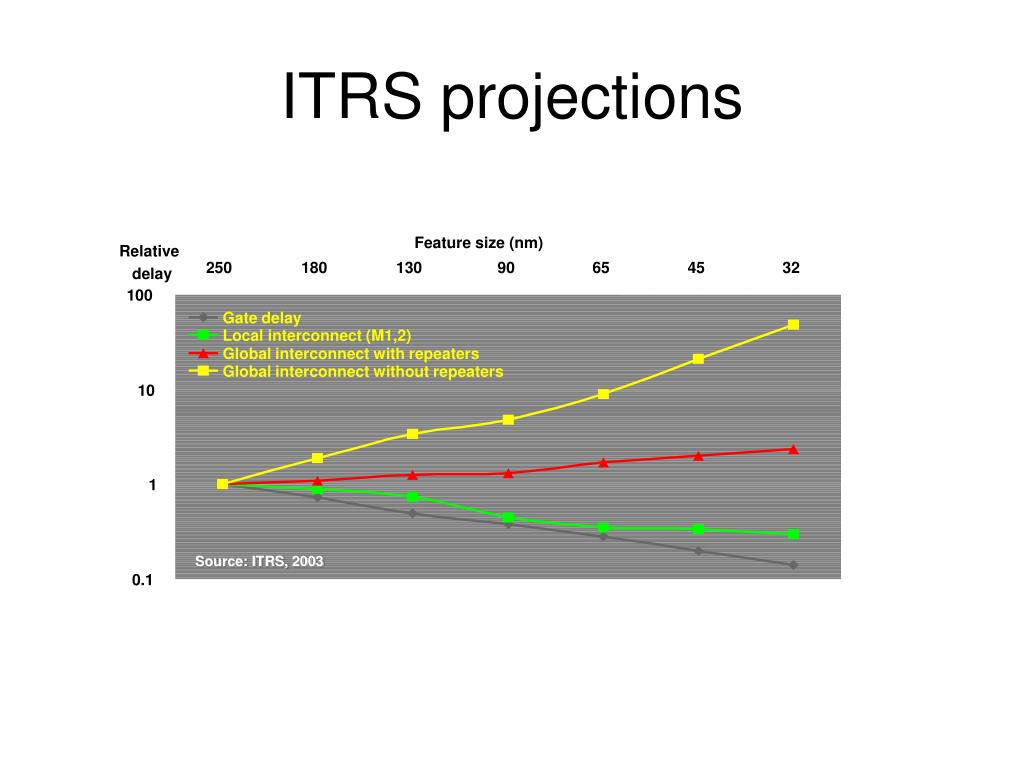 ITRS projections

Feature size (nm)

Relative delay

250 180 130 90 65 45 32

100

10

1

0.1

Gate delay
Local interconnect (M1,2)
Global interconnect with repeaters
Global interconnect without repeaters

Source: ITRS, 2003